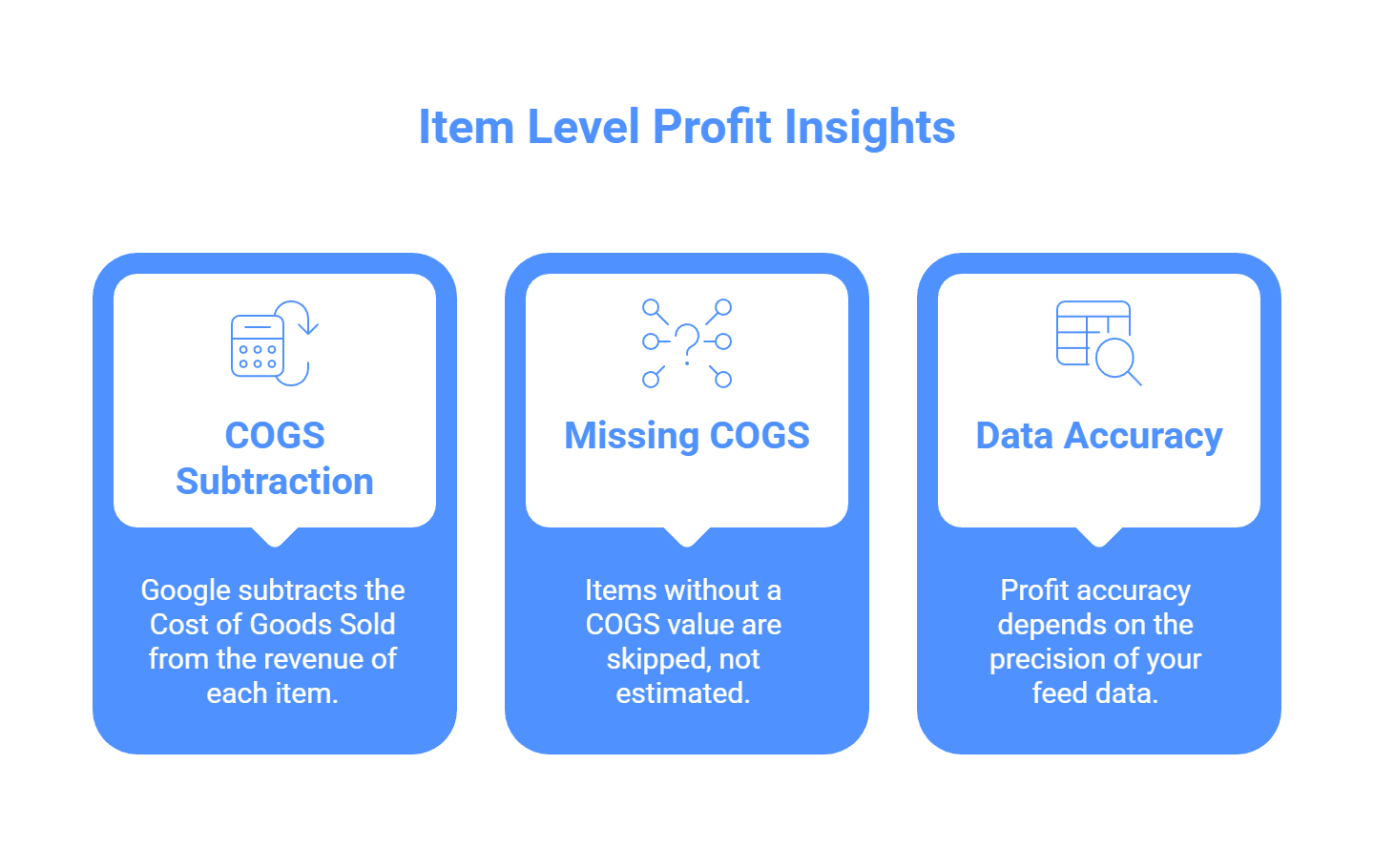 Item Level Profit Insights

COGS Subtraction

Google subtracts the Cost of Goods Sold from the revenue of each item.

Missing COGS

Items without a COGS value are skipped, not estimated.

Data Accuracy

Profit accuracy depends on the precision of your feed data.